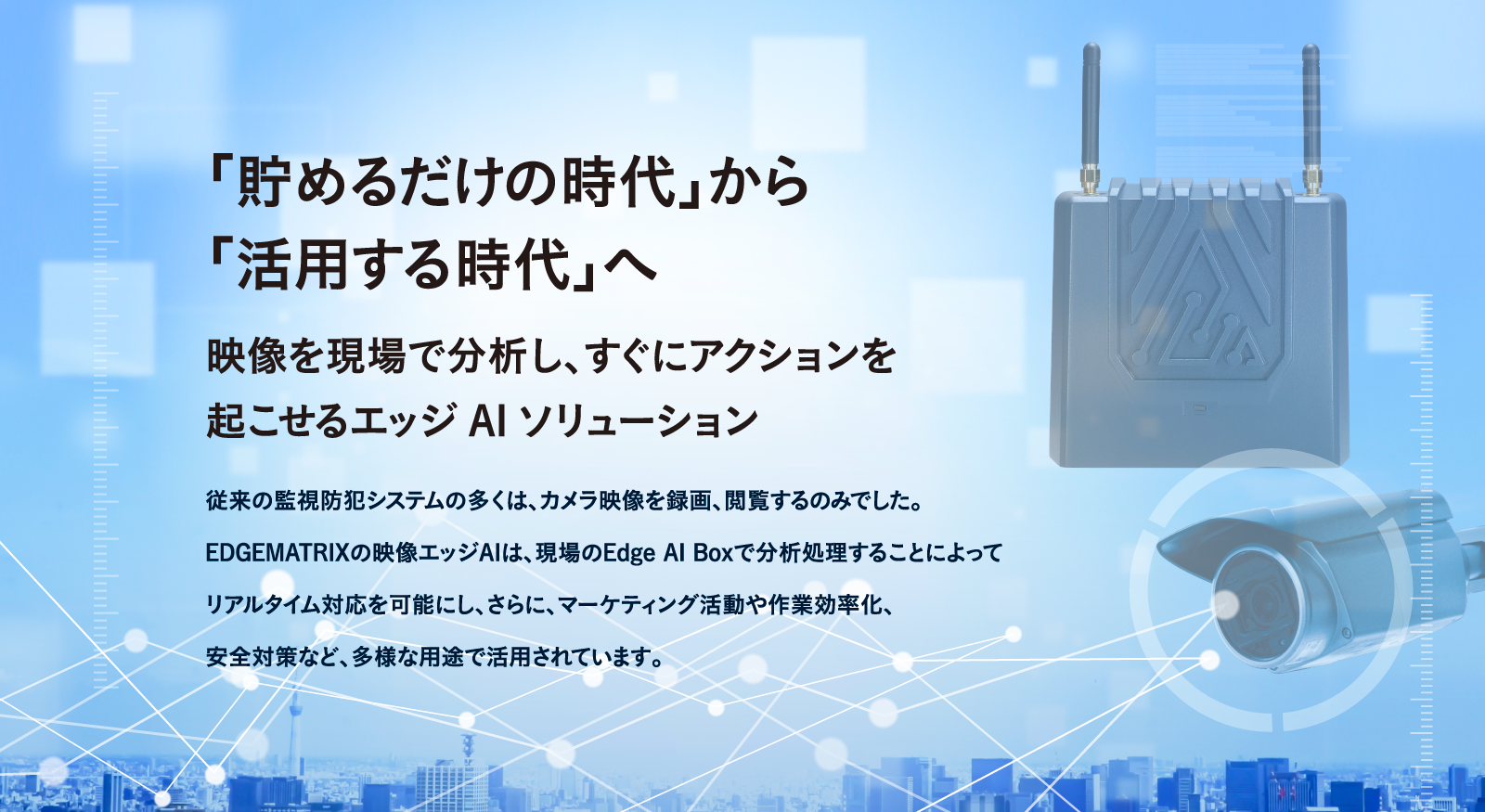 「貯めるだけの時代」から
「活用する時代」へ

映像を現場で分析し、すぐにアクションを
起こせるエッジ AI ソリューション

従来の監視防犯システムの多くは、カメラ映像を録画、閲覧するのみでした。
EDGEMATRIXの映像エッジAIは、現場のEdge AI Boxで分析処理することによって
リアルタイム対応を可能にし、さらに、マーケティング活動や作業効率化、
安全対策など、多様な用途で活用されています。